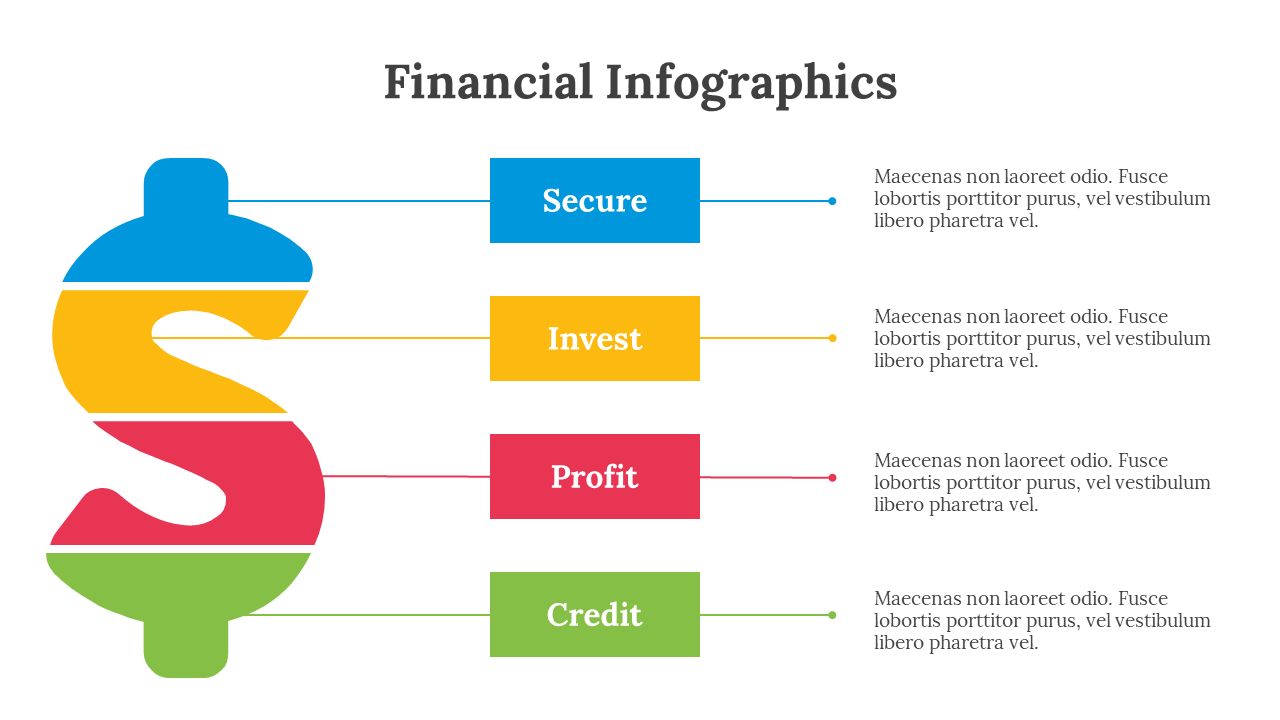 Financial Infographics

Secure

Maecenas non laoreet odio. Fusce lobortis porttitor purus, vel vestibulum libero pharetra vel.

Invest

Maecenas non laoreet odio. Fusce lobortis porttitor purus, vel vestibulum libero pharetra vel.

Profit

Maecenas non laoreet odio. Fusce lobortis porttitor purus, vel vestibulum libero pharetra vel.

Credit

Maecenas non laoreet odio. Fusce lobortis porttitor purus, vel vestibulum libero pharetra vel.